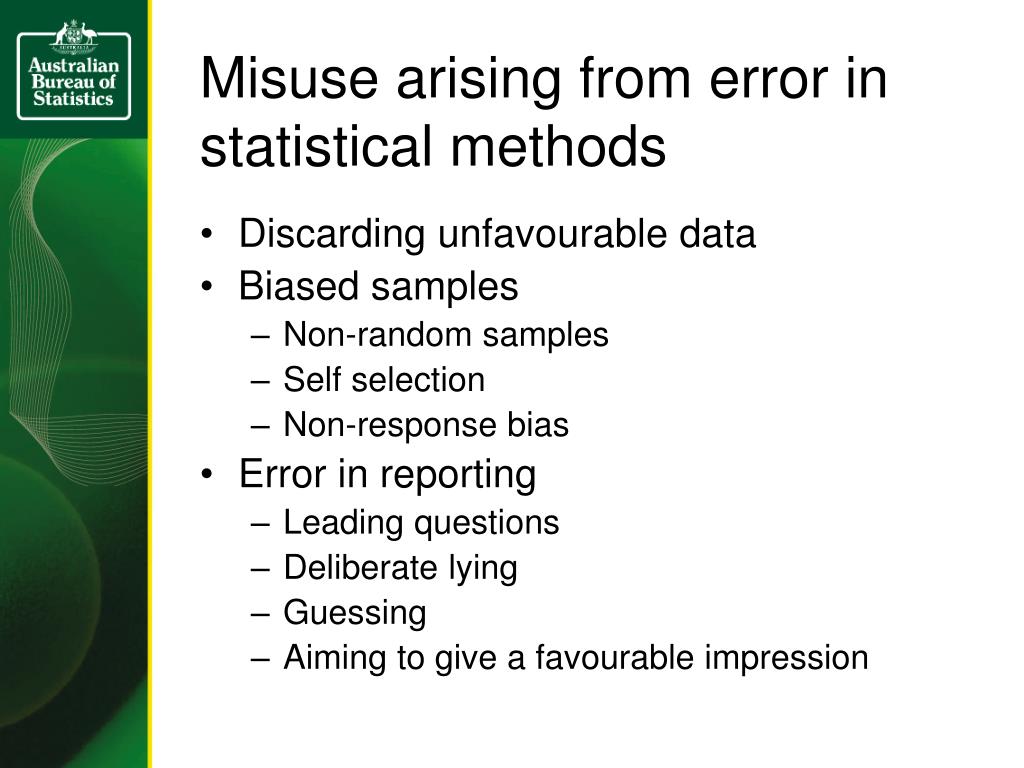 Australian Bureau of Statistics

Misuse arising from error in statistical methods

• Discarding unfavourable data
• Biased samples
– Non-random samples
– Self selection
– Non-response bias
• Error in reporting
– Leading questions
– Deliberate lying
– Guessing
– Aiming to give a favourable impression